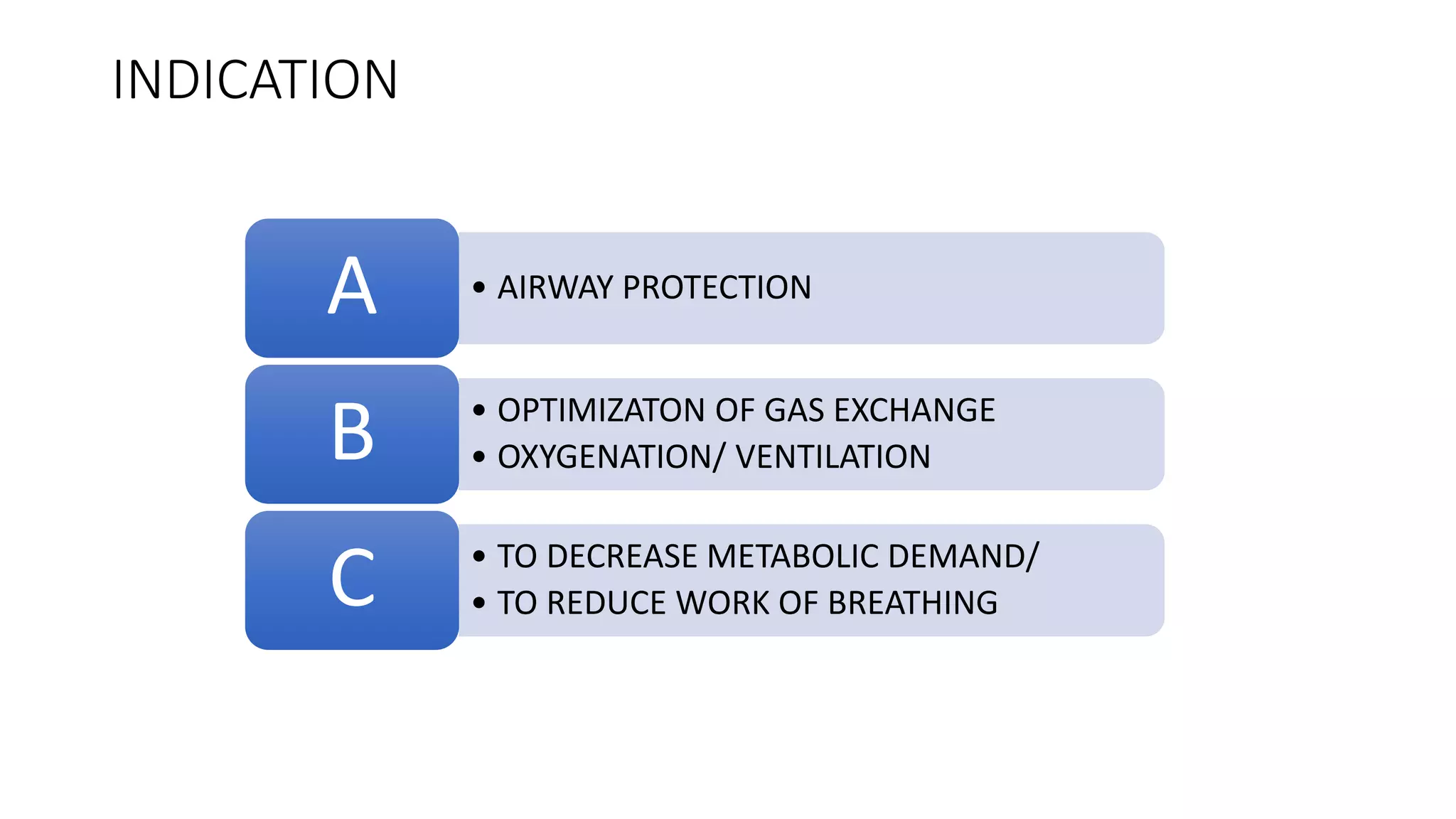 INDICATION

A

• AIRWAY PROTECTION

B

• OPTIMIZATON OF GAS EXCHANGE
• OXYGENATION/ VENTILATION

C

• TO DECREASE METABOLIC DEMAND/
• TO REDUCE WORK OF BREATHING